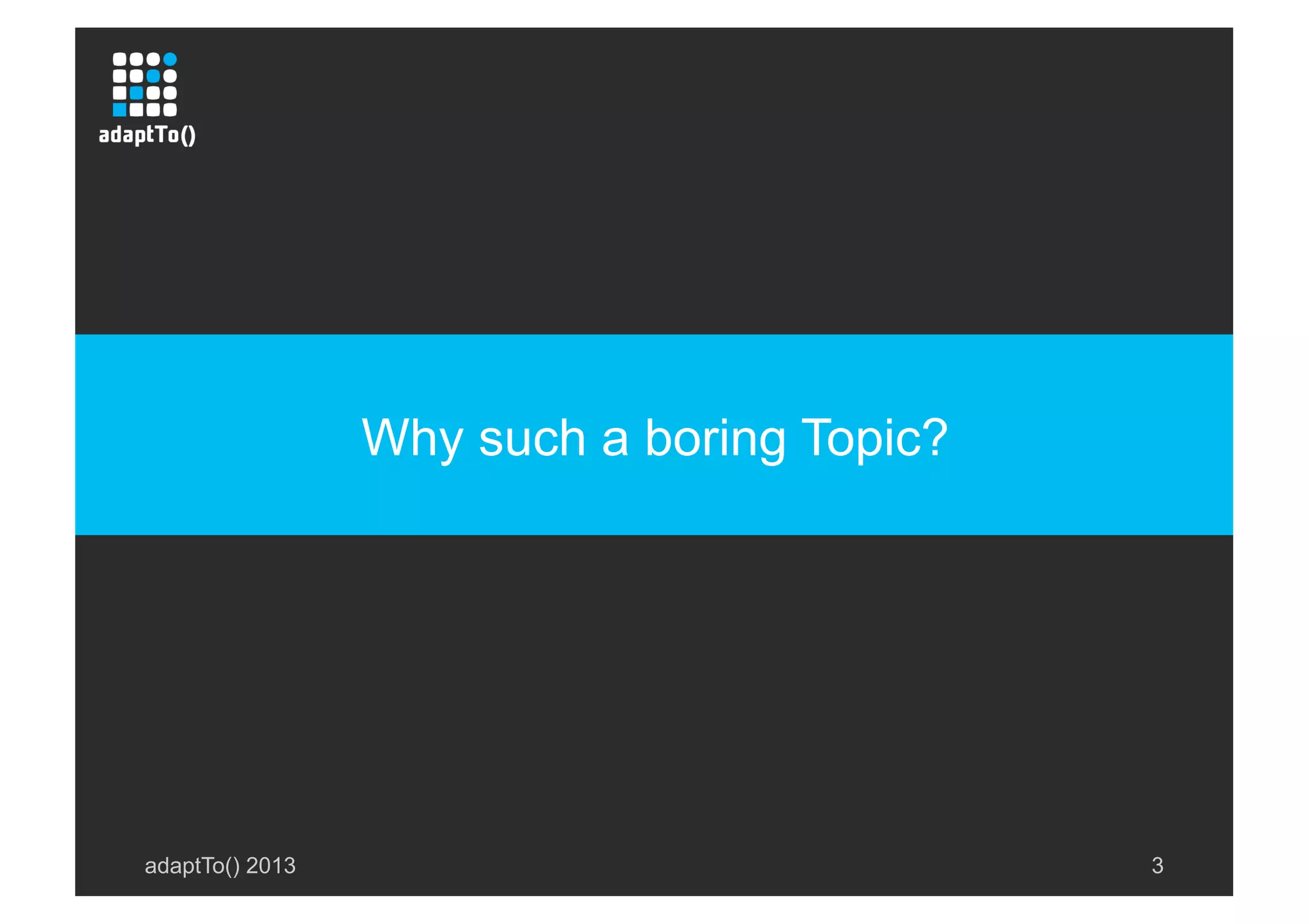 adaptTo()

Why such a boring Topic?

adaptTo() 2013

3